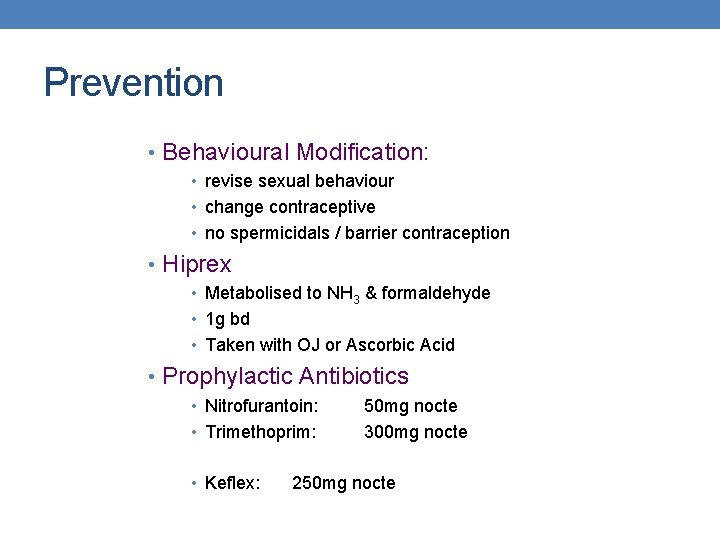 Prevention

• Behavioural Modification:
  • revise sexual behaviour
  • change contraceptive
  • no spermicidals / barrier contraception
• Hiprex
  • Metabolised to $NH_3$ & formaldehyde
  • 1g bd
  • Taken with OJ or Ascorbic Acid
• Prophylactic Antibiotics
  • Nitrofurantoin: 50mg nocte
  • Trimethoprim: 300mg nocte

  • Keflex: 250mg nocte